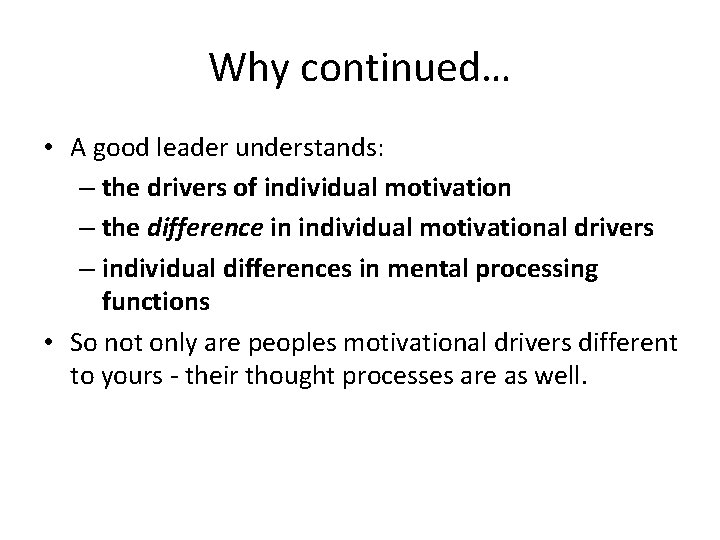 Why continued…

• A good leader understands:
– the drivers of individual motivation
– the difference in individual motivational drivers
– individual differences in mental processing functions

• So not only are peoples motivational drivers different to yours - their thought processes are as well.